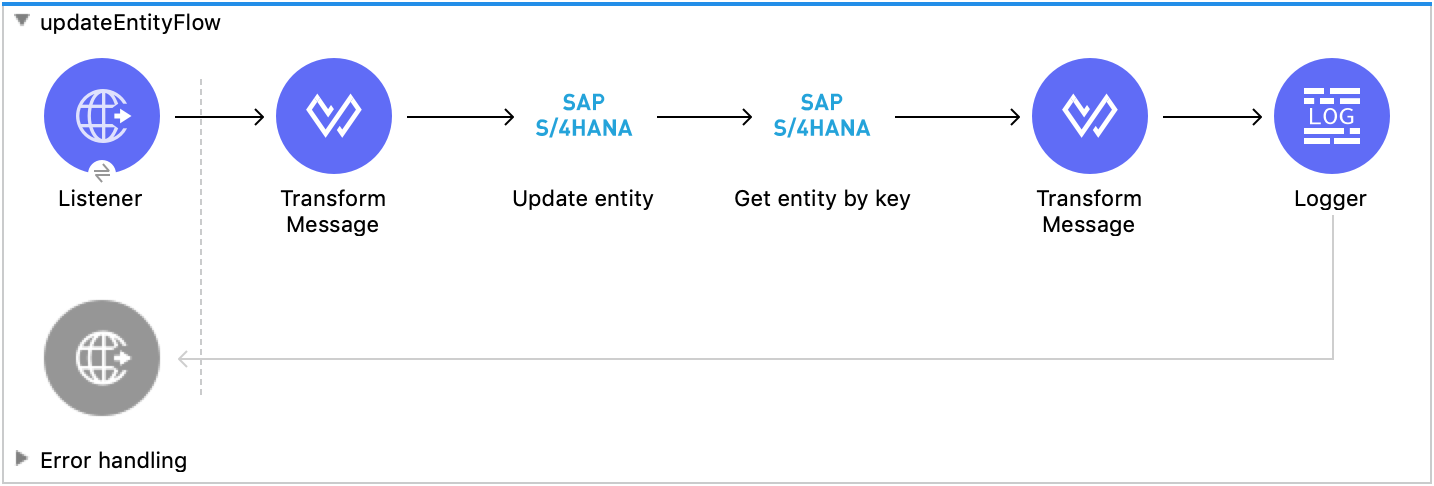 updateEntityFlow

Listener

Transform Message

SAP S/4HANA

Update entity

SAP S/4HANA

Get entity by key

Transform Message

LOG

Logger

Error handling